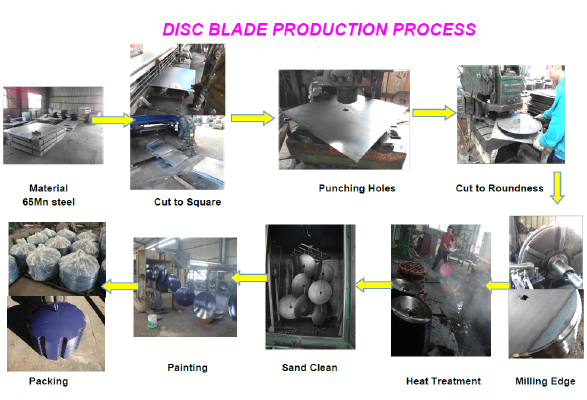 DISC BLADE PRODUCTION PROCESS

Material
65Mn steel

Cut to Square

Punching Holes

Cut to Roundness

Milling Edge

Heat Treatment

Sand Clean

Painting

Packing